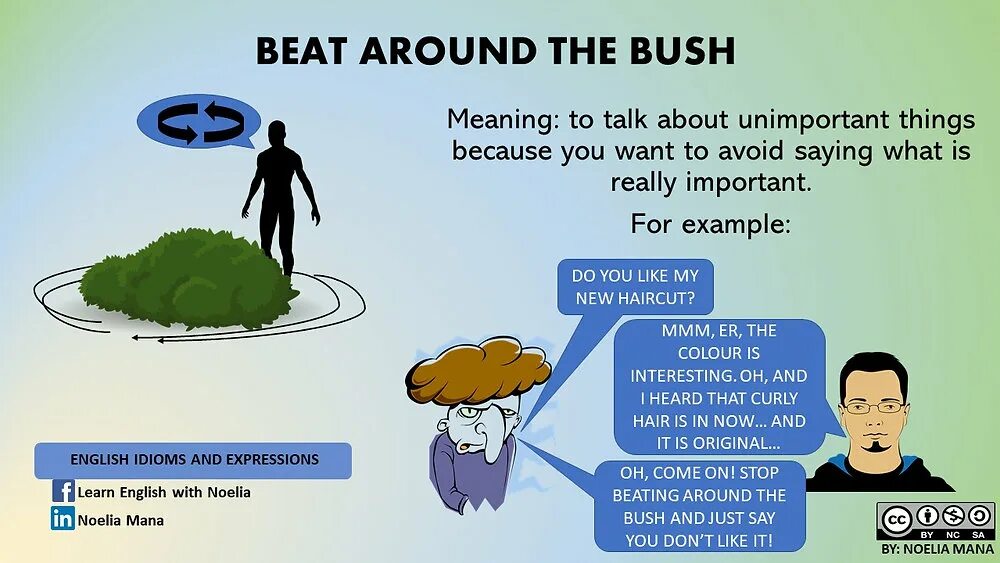 BEAT AROUND THE BUSH

Meaning: to talk about unimportant things because you want to avoid saying what is really important.

For example:

DO YOU LIKE MY NEW HAIRCUT?

MMM, ER, THE COLOUR IS INTERESTING. OH, AND I HEARD THAT CURLY HAIR IS IN NOW... AND IT IS ORIGINAL...

OH, COME ON! STOP BEATING AROUND THE BUSH AND JUST SAY YOU DON'T LIKE IT!

ENGLISH IDIOMS AND EXPRESSIONS

Learn English with Noelia

Noelia Mana

BY NC SA

BY: NOELIA MANA